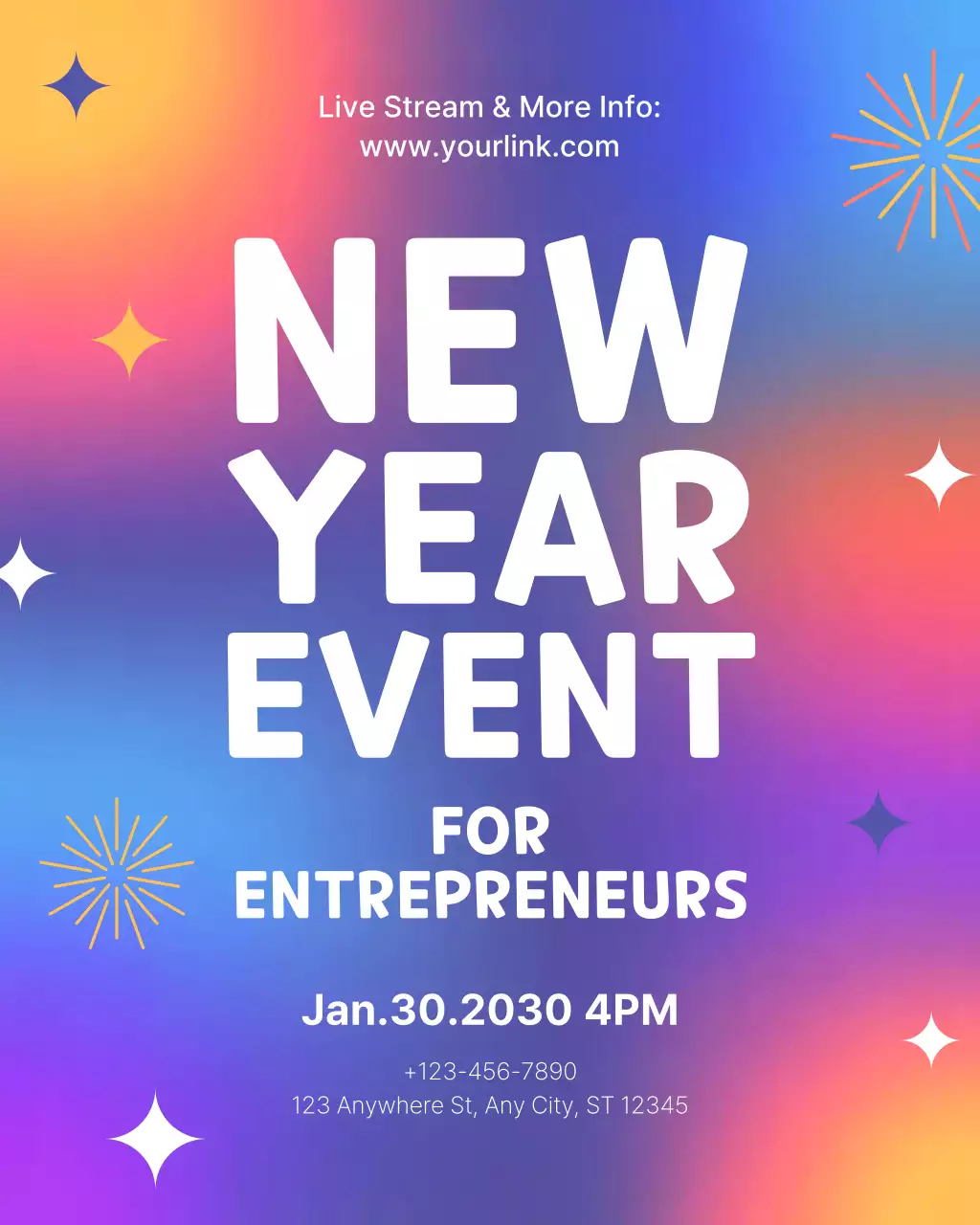 Live Stream & More Info:
www.yourlink.com

NEW
YEAR
EVENT

FOR
ENTREPRENEURS

Jan.30.2030 4PM

+123-456-7890
123 Anywhere St, Any City, ST 12345